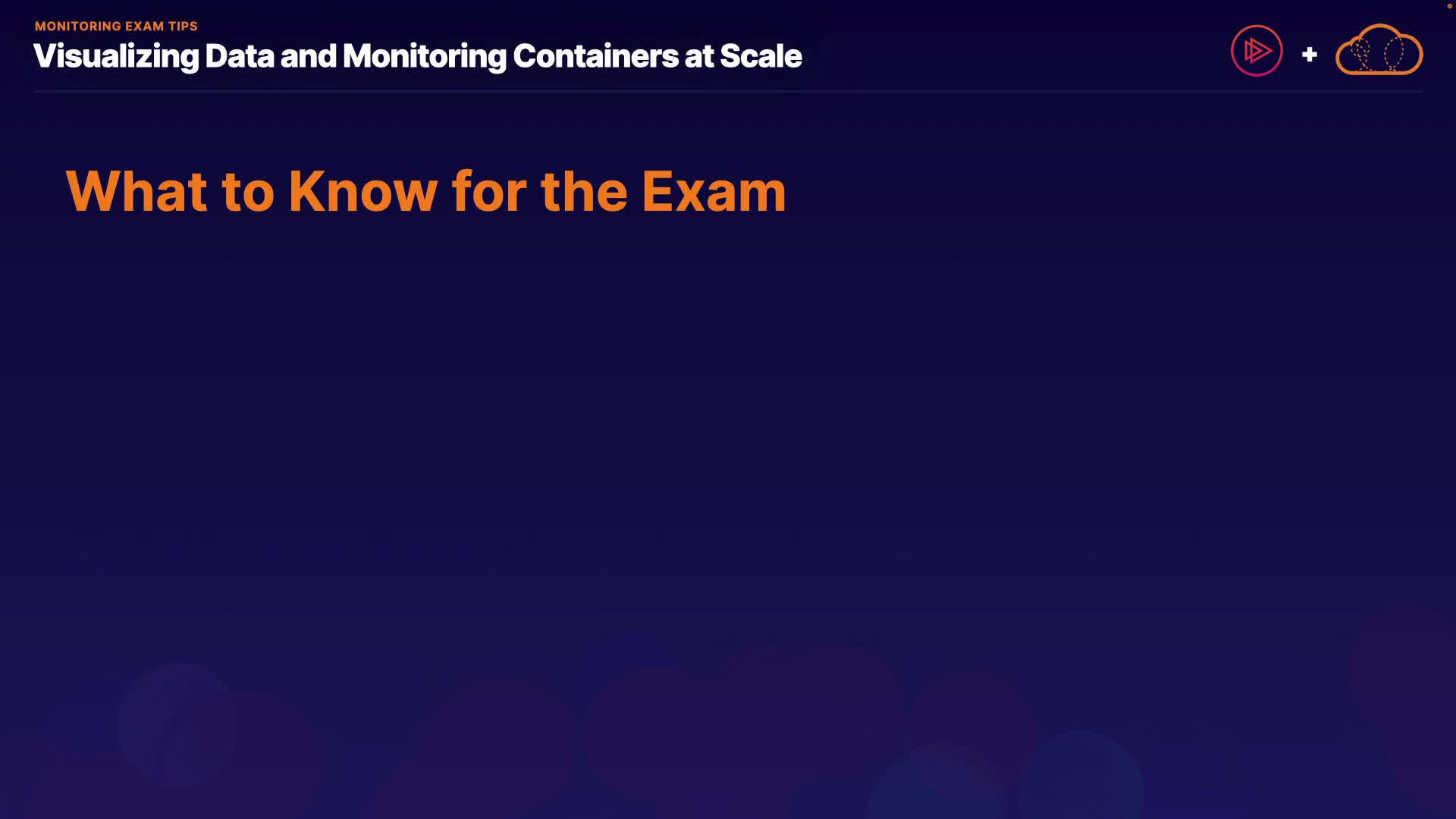 MONITORING EXAM TIPS
Visualizing Data and Monitoring Containers at Scale

+

What to Know for the Exam